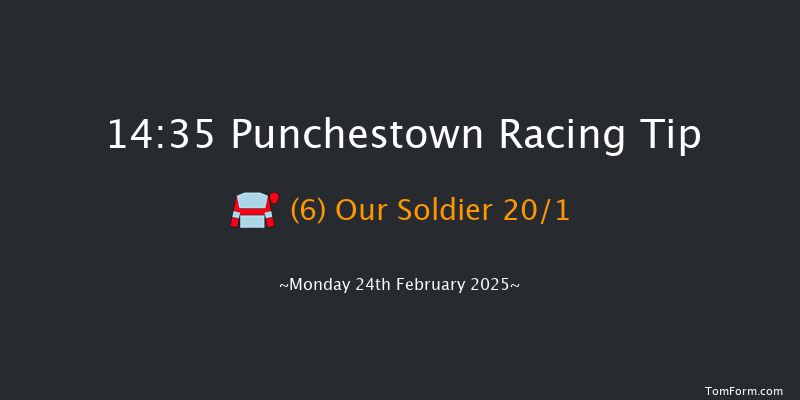 14:35 Punchestown Racing Tip

(6) Our Soldier 20/1

~Monday 24th February 2025~

TomForm.com